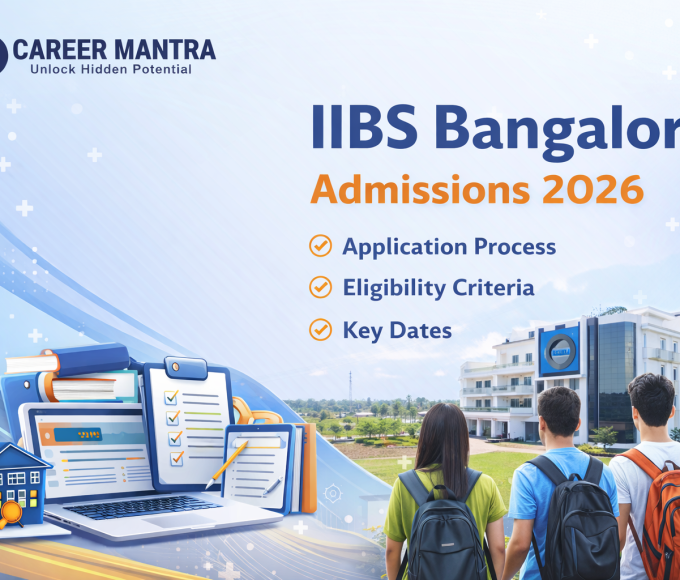 CAREER MANTRA
Unlock Hidden Potential

IIBS Bangalor
Admissions 2026

Application Process
Eligibility Criteria
Key Dates